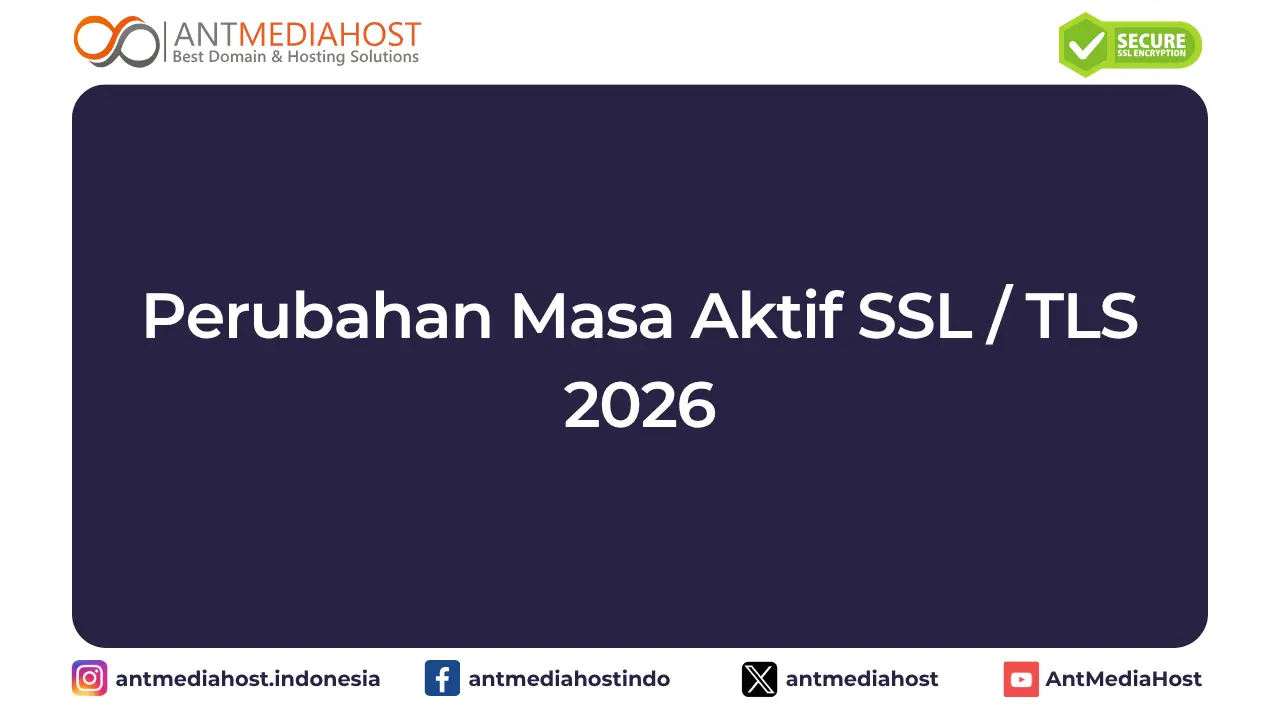 ANTMEDIAHOST
Best Domain & Hosting Solutions

SECURE
SSL ENCRYPTION

Perubahan Masa Aktif SSL / TLS 2026

antmediahost.indonesia
antmediahostindo
antmediahost
AntMediaHost